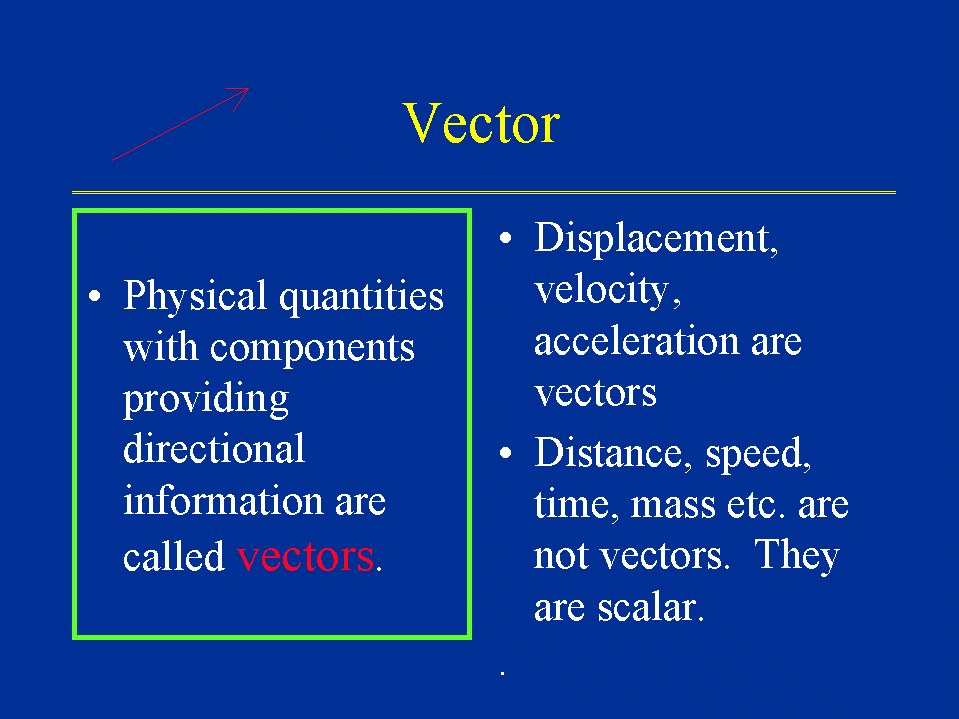 Vector

• Physical quantities with components providing directional information are called vectors.

• Displacement, velocity, acceleration are vectors

• Distance, speed, time, mass etc. are not vectors. They are scalar.

.